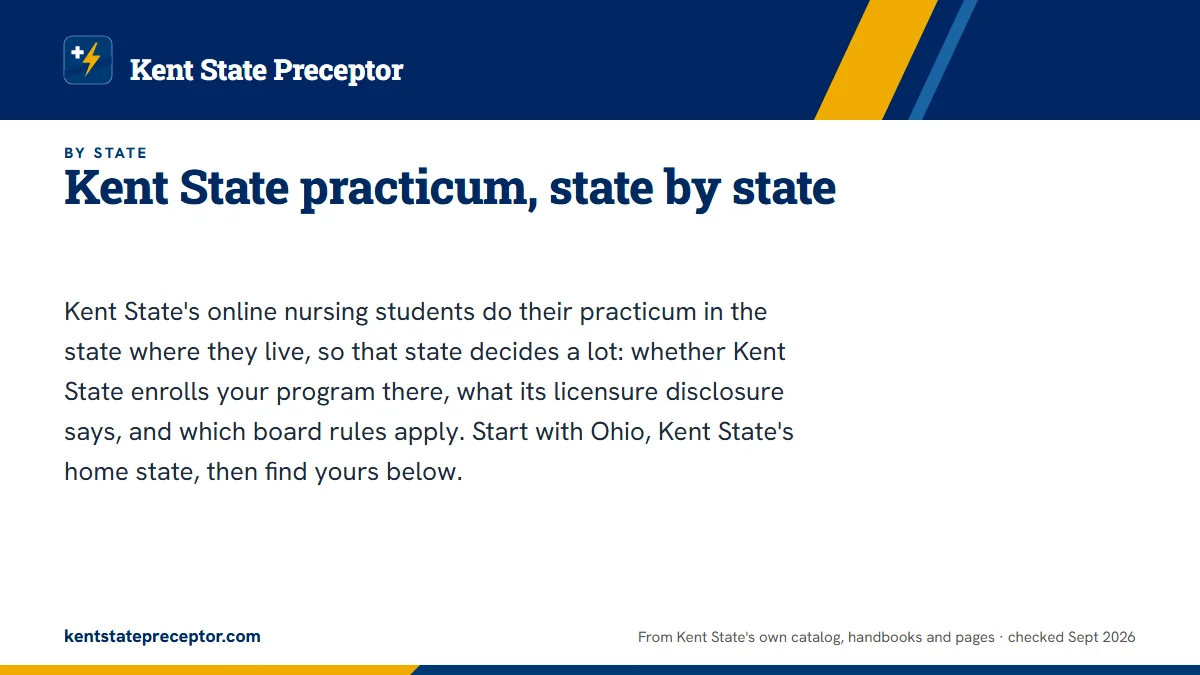 Kent State Preceptor

BY STATE

Kent State practicum, state by state

Kent State's online nursing students do their practicum in the state where they live, so that state decides a lot: whether Kent State enrolls your program there, what its licensure disclosure says, and which board rules apply. Start with Ohio, Kent State's home state, then find yours below.

kentstatepreceptor.com

From Kent State's own catalog, handbooks and pages · checked Sept 2026